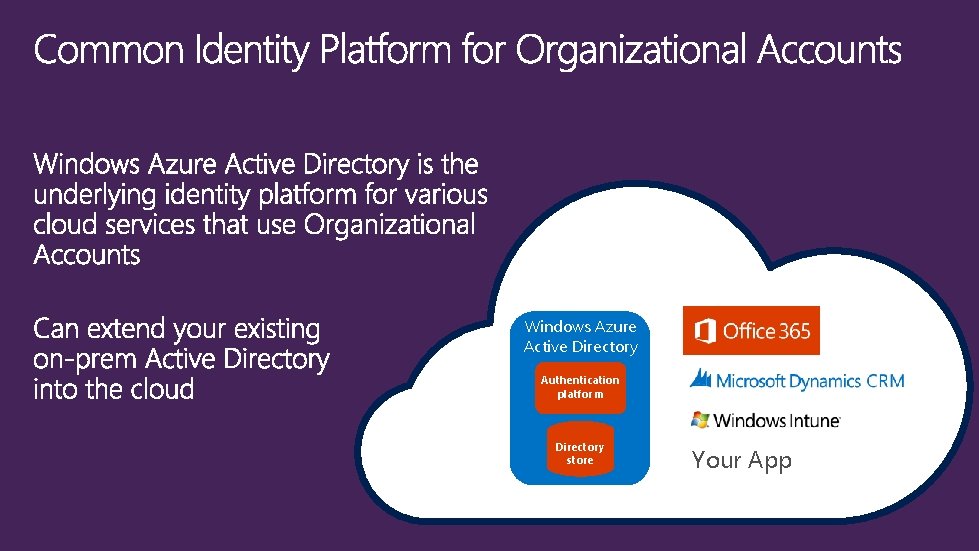 Common Identity Platform for Organizational Accounts

Windows Azure Active Directory is the underlying identity platform for various cloud services that use Organizational Accounts

Can extend your existing on-prem Active Directory into the cloud

Windows Azure Active Directory

Authentication platform

Directory store

Office 365

Microsoft Dynamics CRM

Windows Intune

Your App